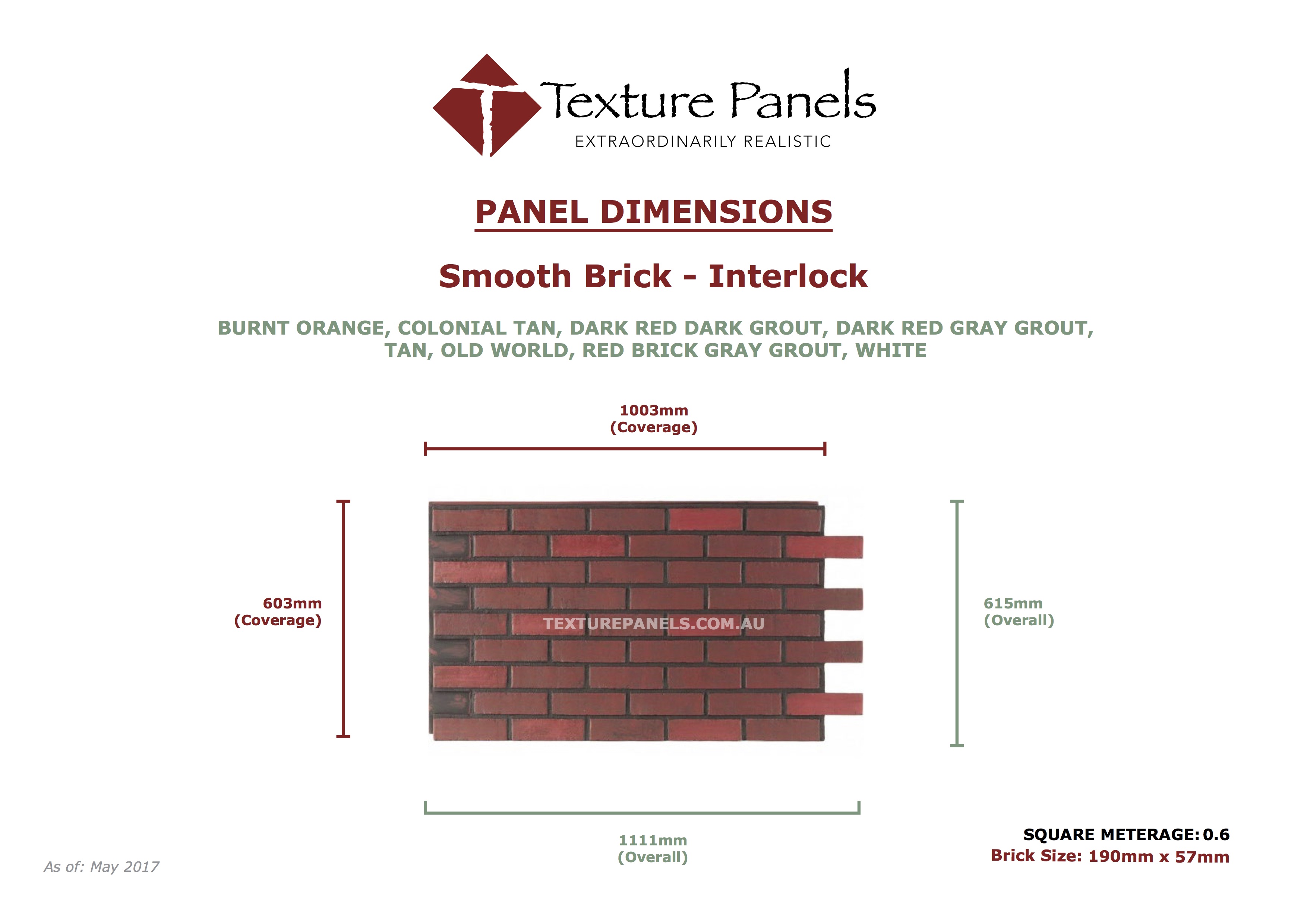 Texture Panels
EXTRAORDINARILY REALISTIC

PANEL DIMENSIONS

Smooth Brick - Interlock

BURNT ORANGE, COLONIAL TAN, DARK RED DARK GROUT, DARK RED GRAY GROUT, TAN, OLD WORLD, RED BRICK GRAY GROUT, WHITE

1003mm
(Coverage)

603mm
(Coverage)

TEXTUREPANELS.COM.AU

615mm
(Overall)

1111mm
(Overall)

SQUARE METERAGE: 0.6
Brick Size: 190mm x 57mm

As of: May 2017